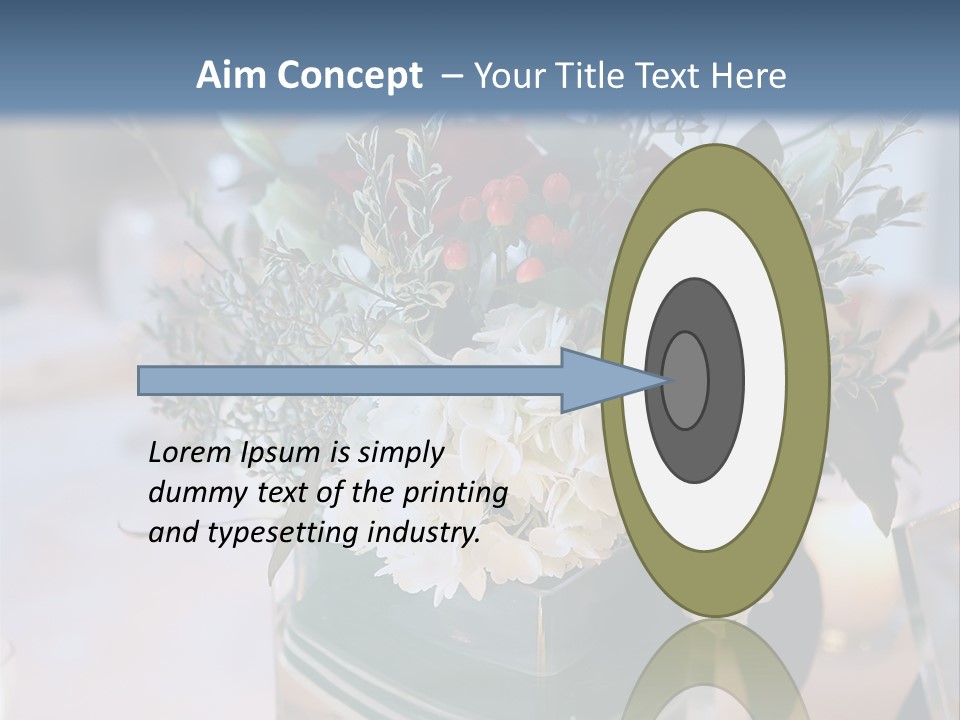 Aim Concept – Your Title Text Here

Lorem Ipsum is simply dummy text of the printing and typesetting industry.